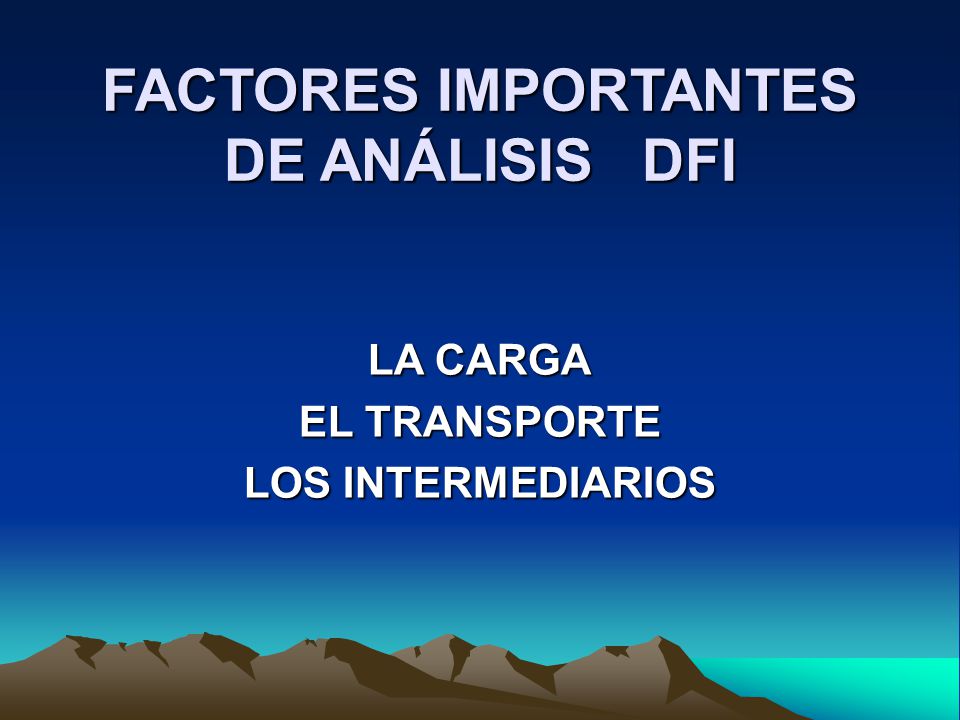 FACTORES IMPORTANTES DE ANÁLISIS DFI

LA CARGA
EL TRANSPORTE
LOS INTERMEDIARIOS